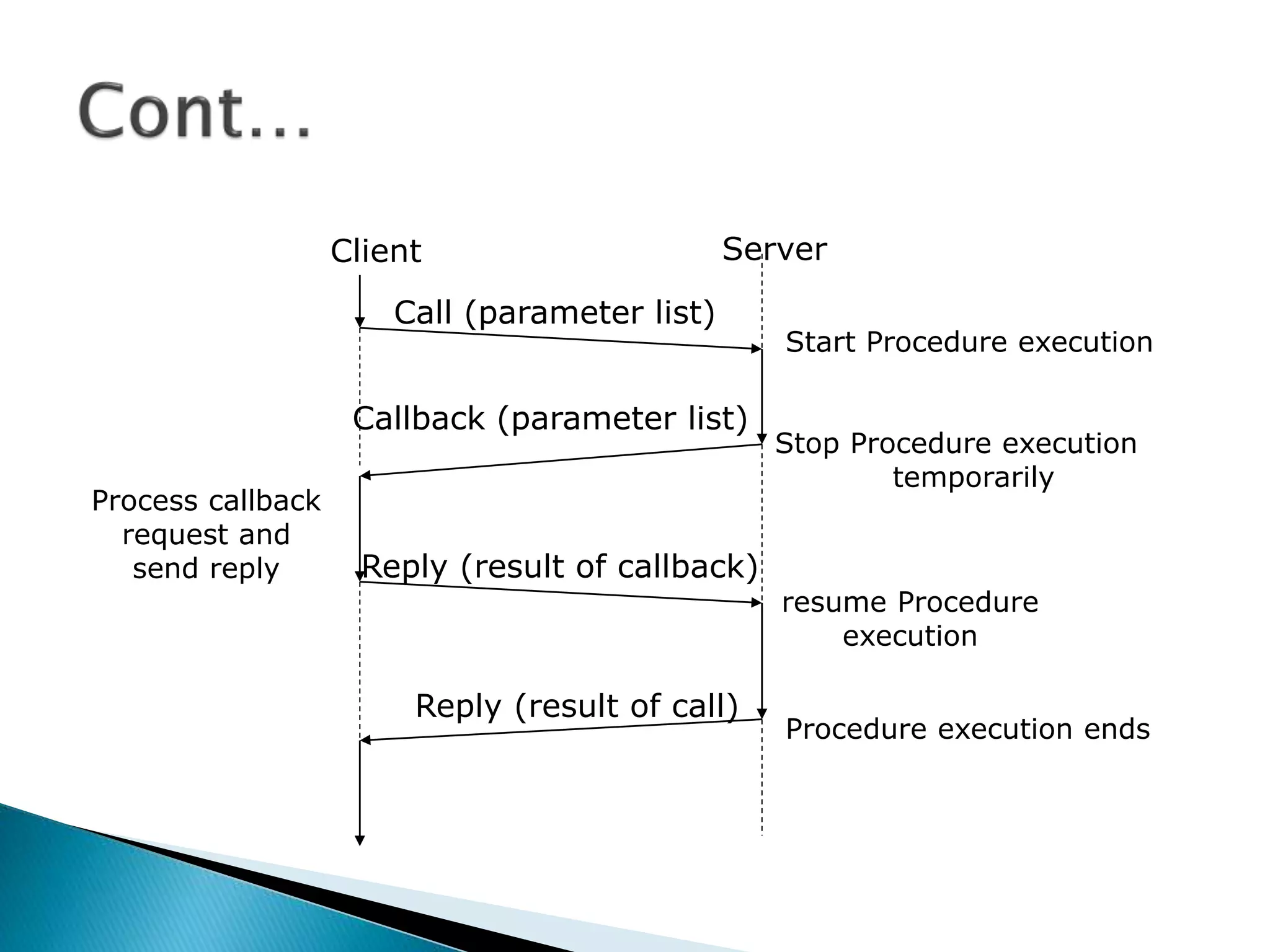 Cont…

Client

Server

Call (parameter list)

Start Procedure execution

Callback (parameter list)

Stop Procedure execution temporarily

Process callback request and send reply

Reply (result of callback)

resume Procedure execution

Reply (result of call)

Procedure execution ends